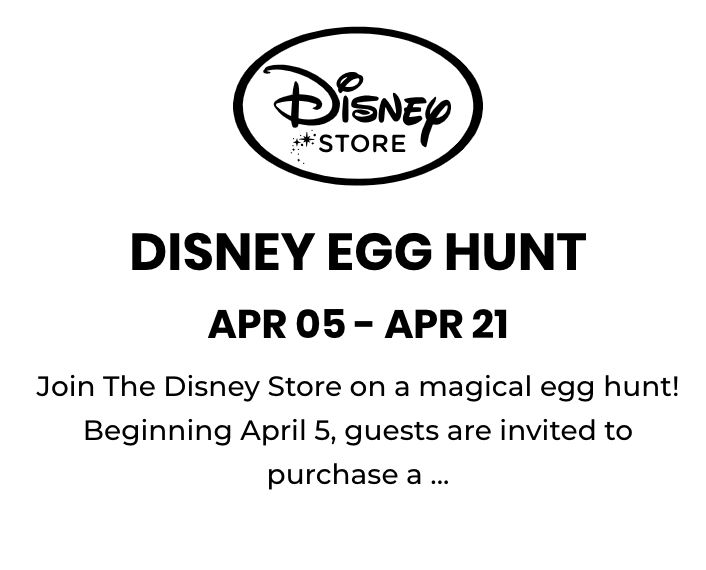 Disney STORE

DISNEY EGG HUNT

APR 05 - APR 21

Join The Disney Store on a magical egg hunt! Beginning April 5, guests are invited to purchase a ...